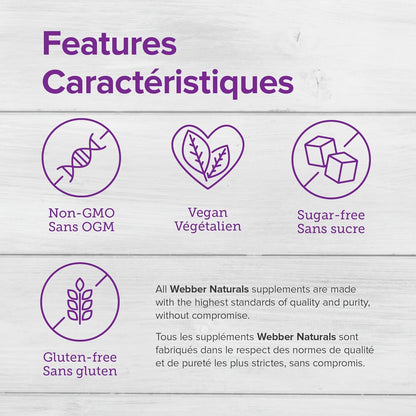 Features
Caractéristiques

Non-GMO
Sans OGM

Vegan
Végétalien

Sugar-free
Sans sucre

Gluten-free
Sans gluten

All Webber Naturals supplements are made with the highest standards of quality and purity, without compromise.

Tous les suppléments Webber Naturals sont fabriqués dans le respect des normes de qualité et de pureté les plus strictes, sans compromis.